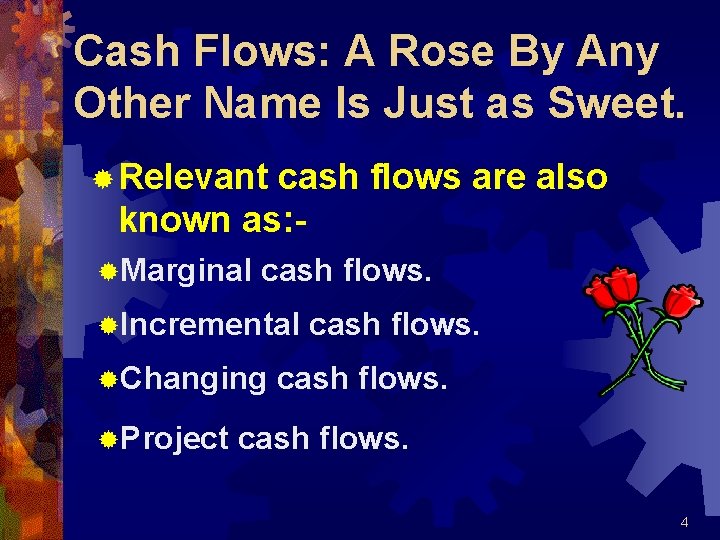 Cash Flows: A Rose By Any Other Name Is Just as Sweet.

Relevant cash flows are also known as:-

Marginal cash flows.

Incremental cash flows.

Changing cash flows.

Project cash flows.

4